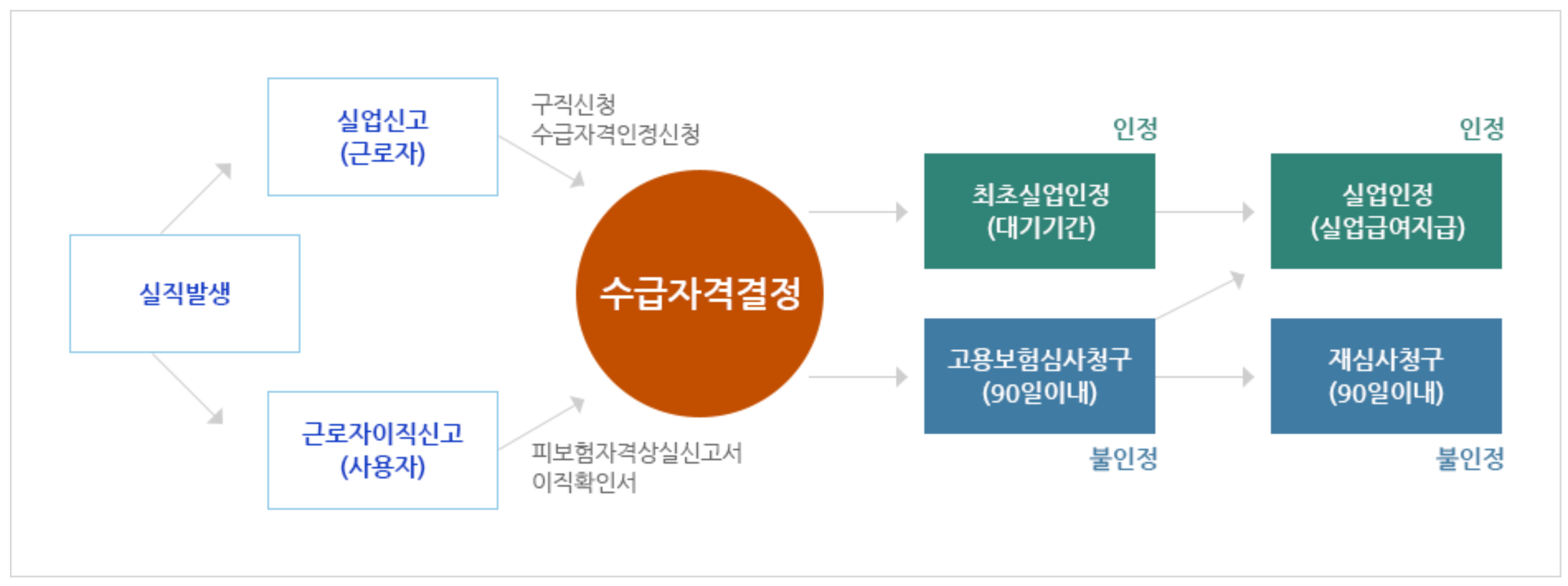 실직발생

실업신고
(근로자)

근로자이직신고
(사용자)

구직신청
수급자격인정신청

피보험자격상실신고서
이직확인서

수급자격결정

인정

최초실업인정
(대기기간)

고용보험심사청구
(90일이내)

불인정

인정

실업인정
(실업급여지급)

재심사청구
(90일이내)

불인정